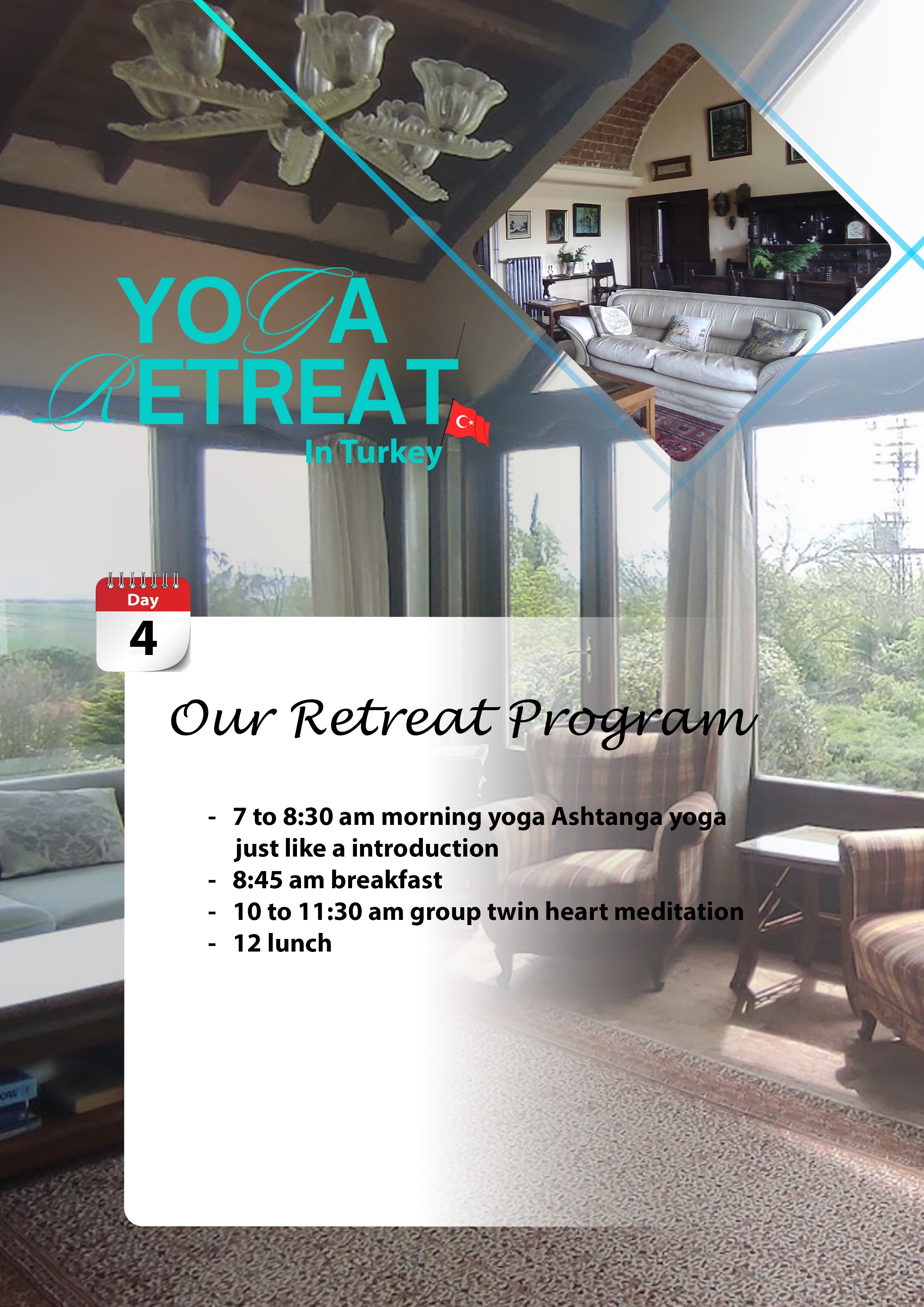 YOGA
RETREAT
In Turkey

Day
4

Our Retreat Program

- 7 to 8:30 am morning yoga Ashtanga yoga just like a introduction
- 8:45 am breakfast
- 10 to 11:30 am group twin heart meditation
- 12 lunch